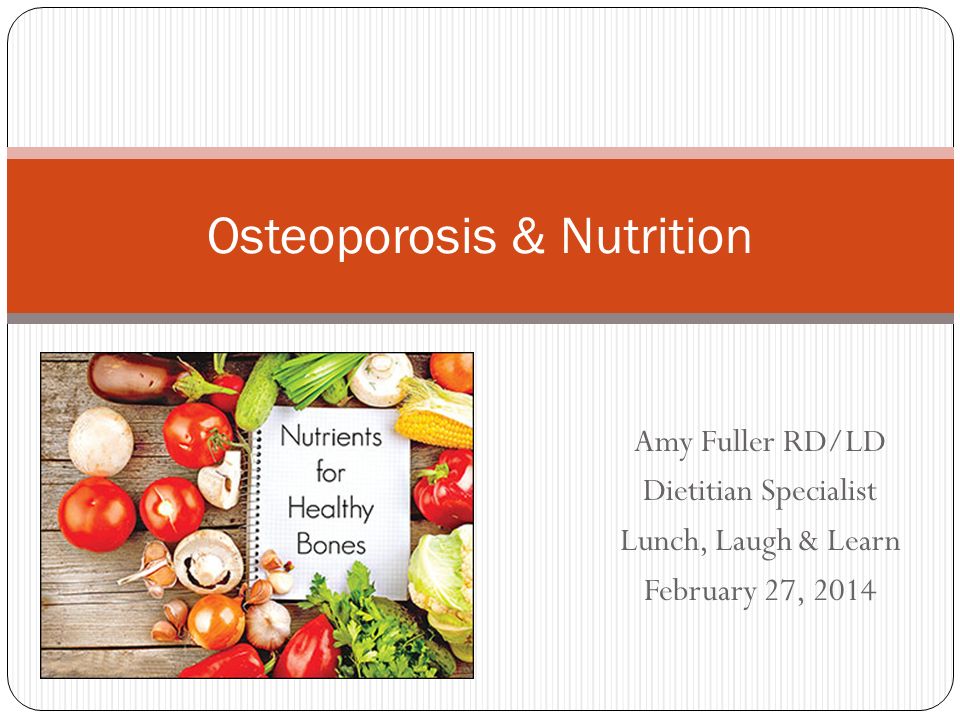 Osteoporosis & Nutrition

Nutrients for Healthy Bones

Amy Fuller RD/LD
Dietitian Specialist
Lunch, Laugh & Learn
February 27, 2014